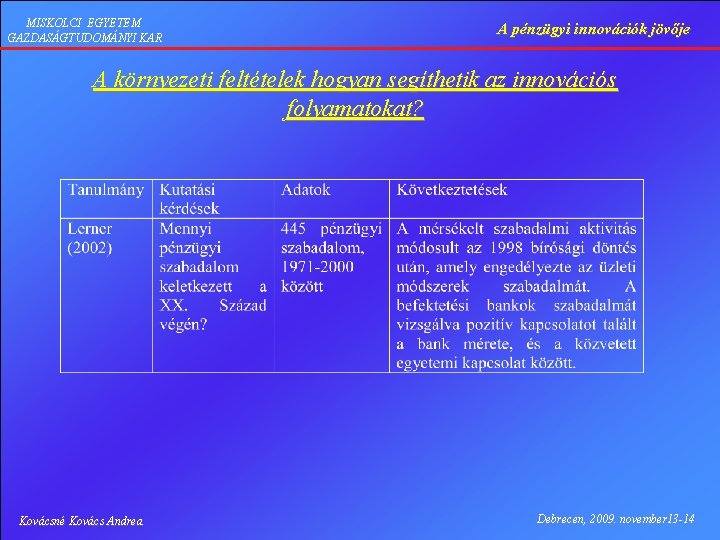 MISKOLCI EGYETEM
GAZDASÁGTUDOMÁNYI KAR

A pénzügyi innovációk jövője

A környezeti feltételek hogyan segíthetik az innovációs folyamatokat?

| Tanulmány | Kutatási kérdések | Adatok | Következtetések |
|---|---|---|---|
| Lerner (2002) | Mennyi pénzügyi szabadalom keletkezett a XX. Század végén? | 445 pénzügyi szabadalom, 1971-2000 között | A mérsékelt szabadalmi aktivitás módosult az 1998 bírósági döntés után, amely engedélyezte az üzleti módszerek szabadalmát. A befektetési bankok szabadalmát vizsgálva pozitív kapcsolatot talált a bank mérete, és a közvetett egyetemi kapcsolat között. |

Kovácsné Kovács Andrea

Debrecen, 2009. november13-14